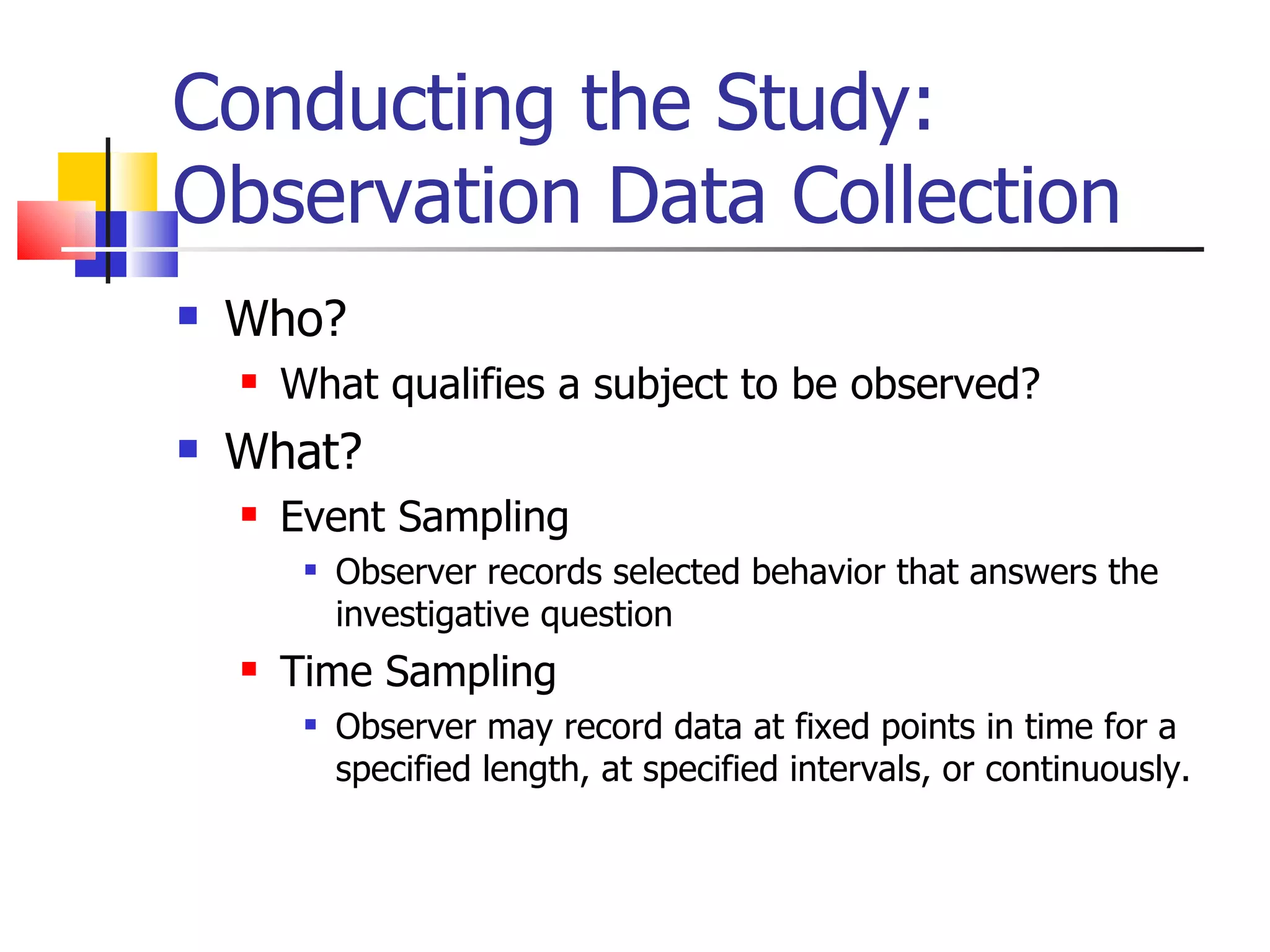 Conducting the Study: Observation Data Collection

- Who?
  - What qualifies a subject to be observed?
- What?
  - Event Sampling
    - Observer records selected behavior that answers the investigative question
  - Time Sampling
    - Observer may record data at fixed points in time for a specified length, at specified intervals, or continuously.